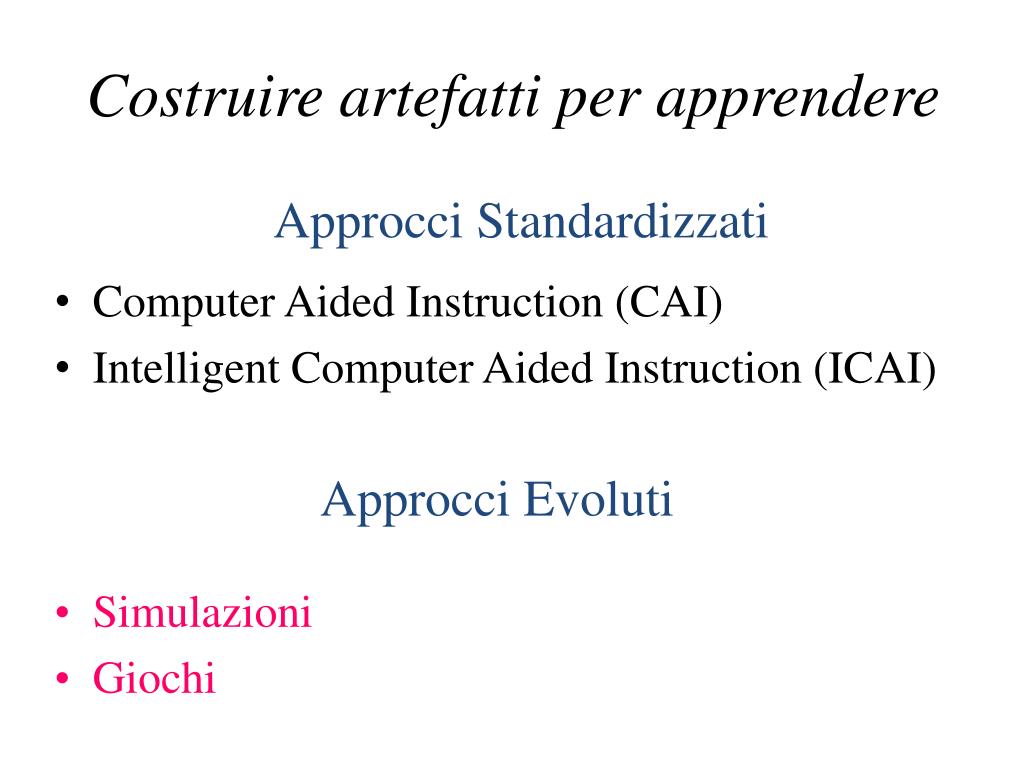 Costruire artefatti per apprendere

Approcci Standardizzati

• Computer Aided Instruction (CAI)
• Intelligent Computer Aided Instruction (ICAI)

Approcci Evoluti

• Simulazioni
• Giochi